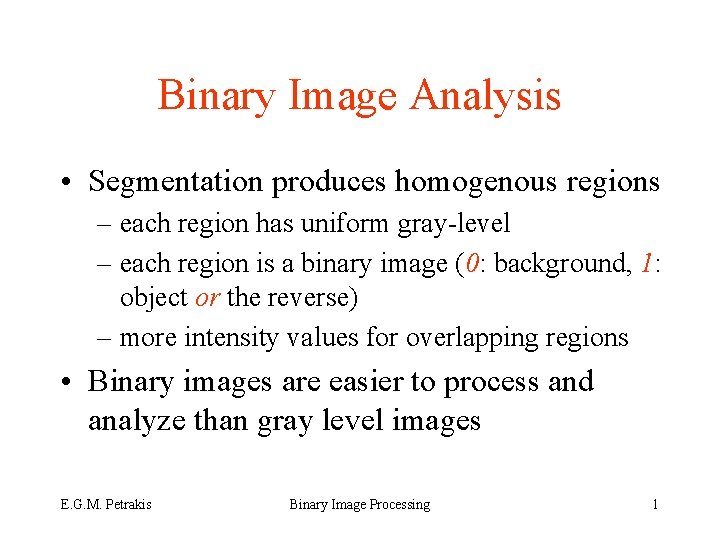 Binary Image Analysis

• Segmentation produces homogenous regions
 – each region has uniform gray-level
 – each region is a binary image (0: background, 1: object or the reverse)
 – more intensity values for overlapping regions

• Binary images are easier to process and analyze than gray level images

E.G.M. Petrakis Binary Image Processing 1